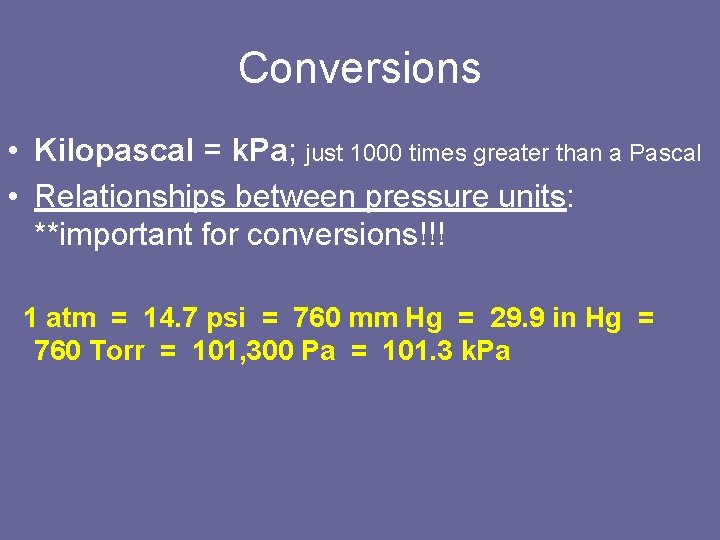 Conversions

• Kilopascal = kPa; just 1000 times greater than a Pascal
• Relationships between pressure units: **important for conversions!!!

1 atm = 14.7 psi = 760 mm Hg = 29.9 in Hg = 760 Torr = 101,300 Pa = 101.3 kPa